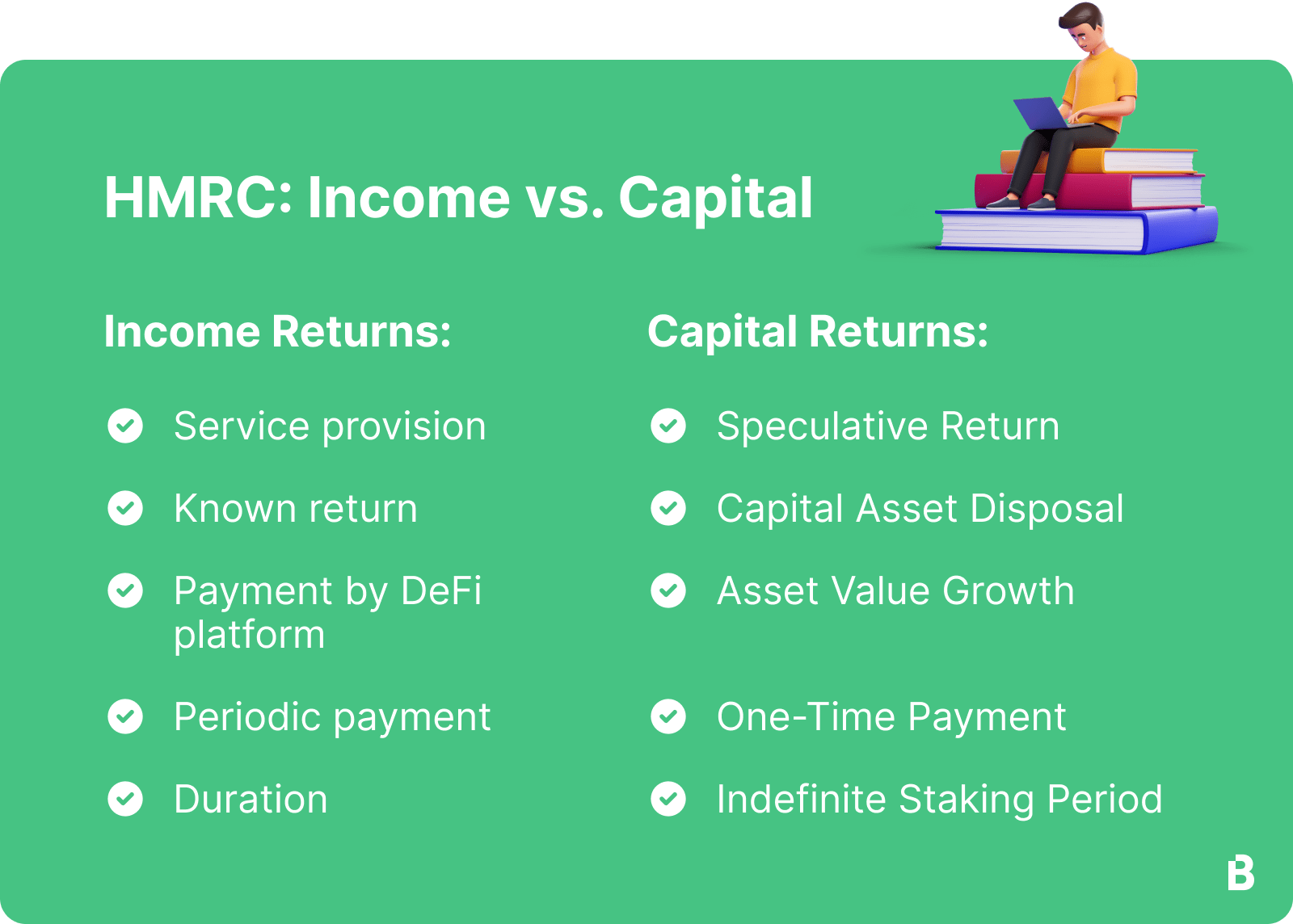 HMRC: Income vs. Capital

Income Returns:

Service provision

Known return

Payment by DeFi platform

Periodic payment

Duration

Capital Returns:

Speculative Return

Capital Asset Disposal

Asset Value Growth

One-Time Payment

Indefinite Staking Period

B